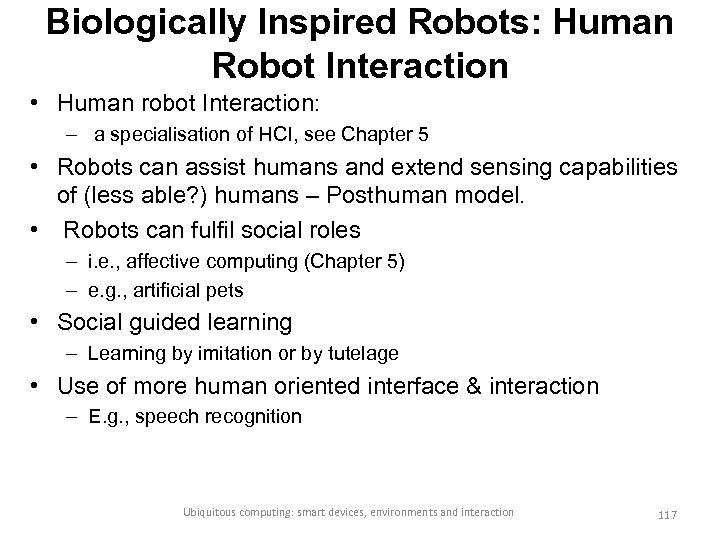 Biologically Inspired Robots: Human Robot Interaction

• Human robot Interaction:
– a specialisation of HCI, see Chapter 5
• Robots can assist humans and extend sensing capabilities of (less able?) humans – Posthuman model.
• Robots can fulfil social roles
– i.e., affective computing (Chapter 5)
– e.g., artificial pets
• Social guided learning
– Learning by imitation or by tutelage
• Use of more human oriented interface & interaction
– E.g., speech recognition

Ubiquitous computing: smart devices, environments and interaction

117